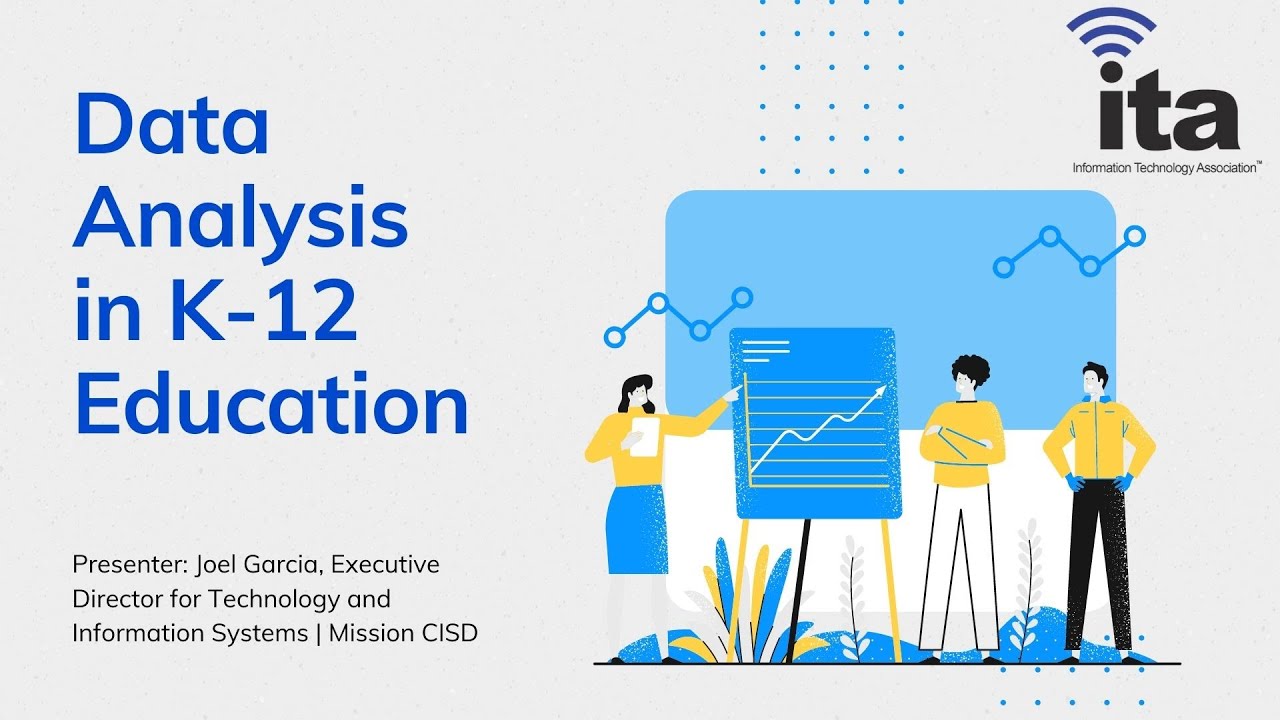 Data Analysis in K-12 Education

Presenter: Joel Garcia, Executive Director for Technology and Information Systems | Mission CISD

ita
Information Technology Association™